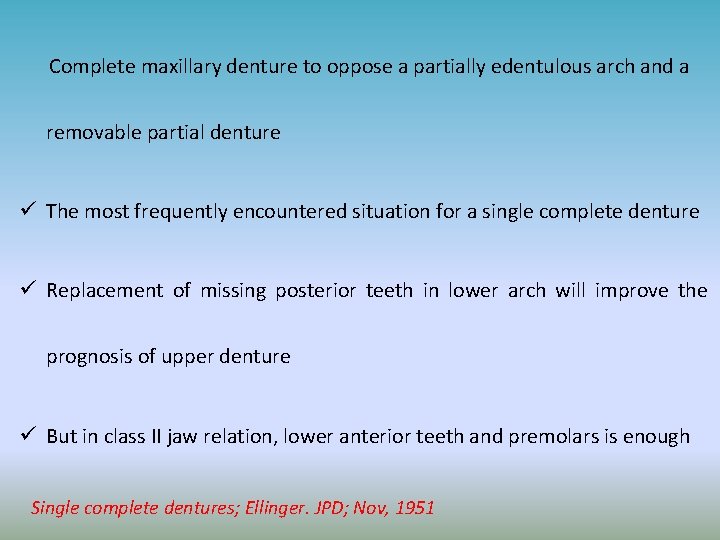 Complete maxillary denture to oppose a partially edentulous arch and a removable partial denture

✓ The most frequently encountered situation for a single complete denture

✓ Replacement of missing posterior teeth in lower arch will improve the prognosis of upper denture

✓ But in class II jaw relation, lower anterior teeth and premolars is enough

Single complete dentures; Ellinger. JPD; Nov, 1951